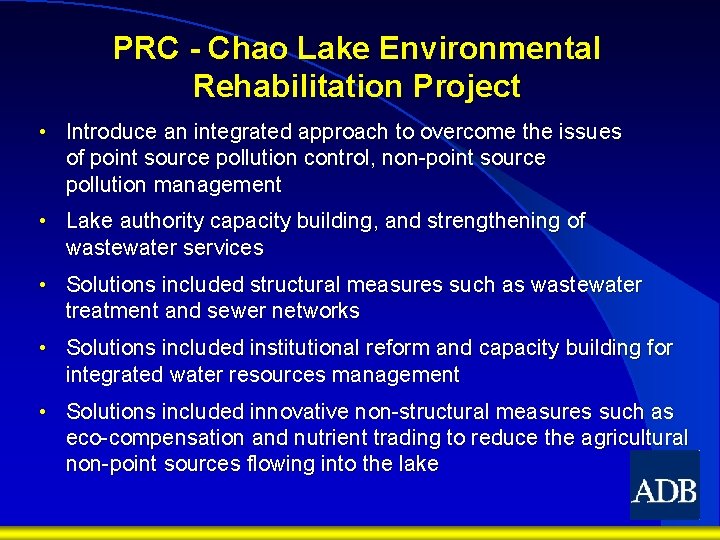 PRC - Chao Lake Environmental Rehabilitation Project

• Introduce an integrated approach to overcome the issues of point source pollution control, non-point source pollution management

• Lake authority capacity building, and strengthening of wastewater services

• Solutions included structural measures such as wastewater treatment and sewer networks

• Solutions included institutional reform and capacity building for integrated water resources management

• Solutions included innovative non-structural measures such as eco-compensation and nutrient trading to reduce the agricultural non-point sources flowing into the lake

ADB